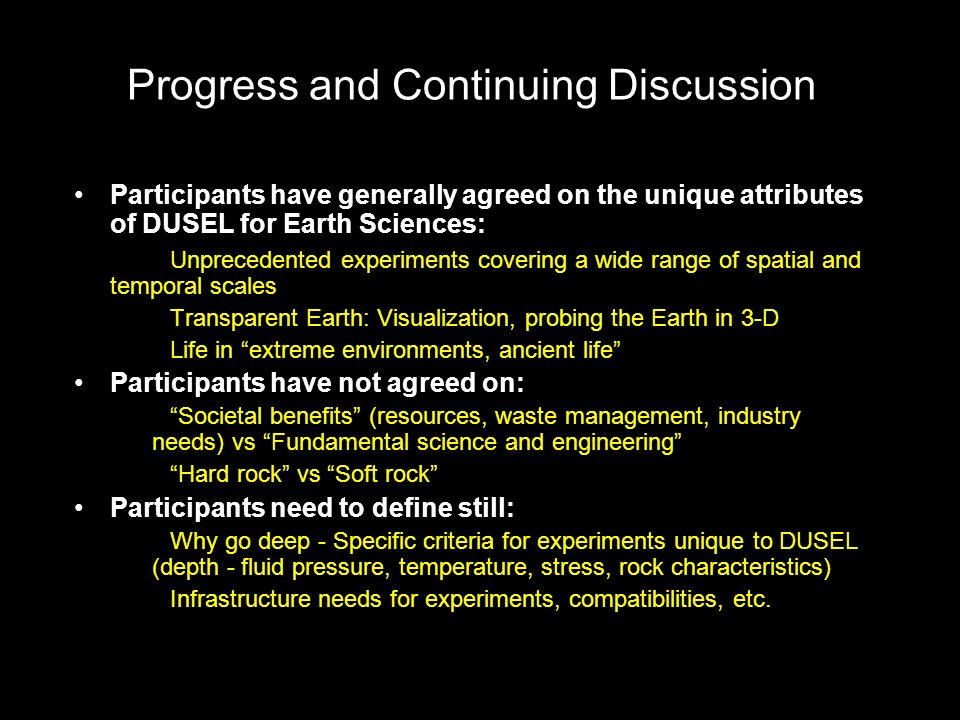 Progress and Continuing Discussion

• Participants have generally agreed on the unique attributes of DUSEL for Earth Sciences:

Unprecedented experiments covering a wide range of spatial and temporal scales

Transparent Earth: Visualization, probing the Earth in 3-D

Life in “extreme environments, ancient life”

• Participants have not agreed on:

“Societal benefits” (resources, waste management, industry needs) vs “Fundamental science and engineering”

“Hard rock” vs “Soft rock”

• Participants need to define still:

Why go deep - Specific criteria for experiments unique to DUSEL (depth - fluid pressure, temperature, stress, rock characteristics)

Infrastructure needs for experiments, compatibilities, etc.